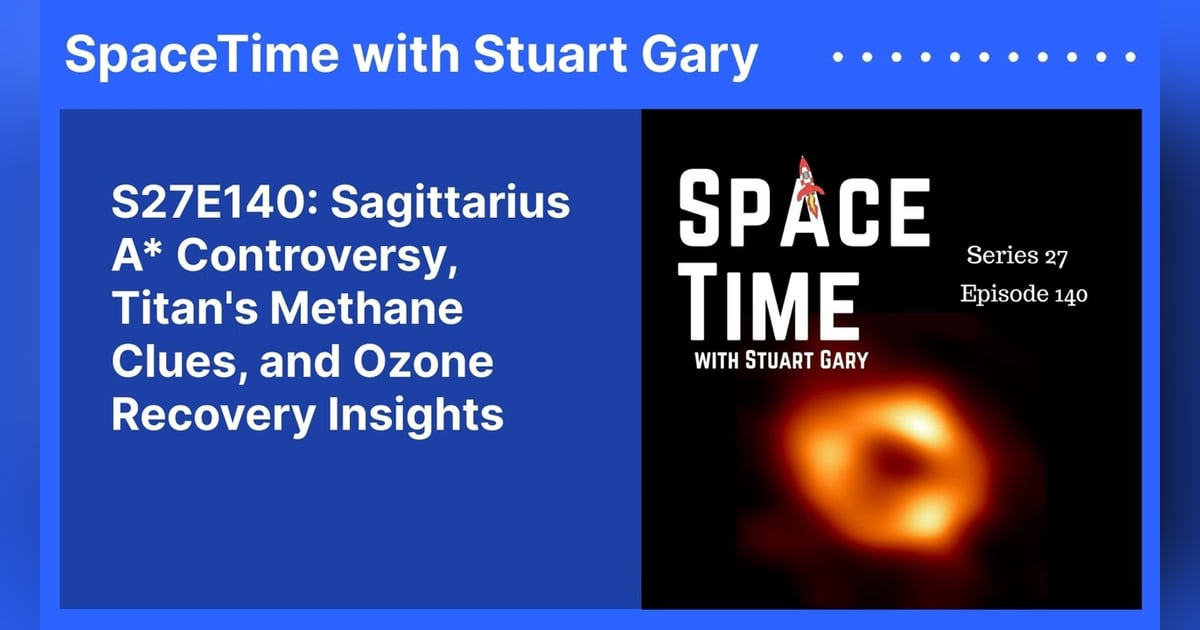 SpaceTime with Stuart Gary

S27E140: Sagittarius A* Controversy, Titan's Methane Clues, and Ozone Recovery Insights

SPACE TIME
WITH STUART GARY

Series 27
Episode 140